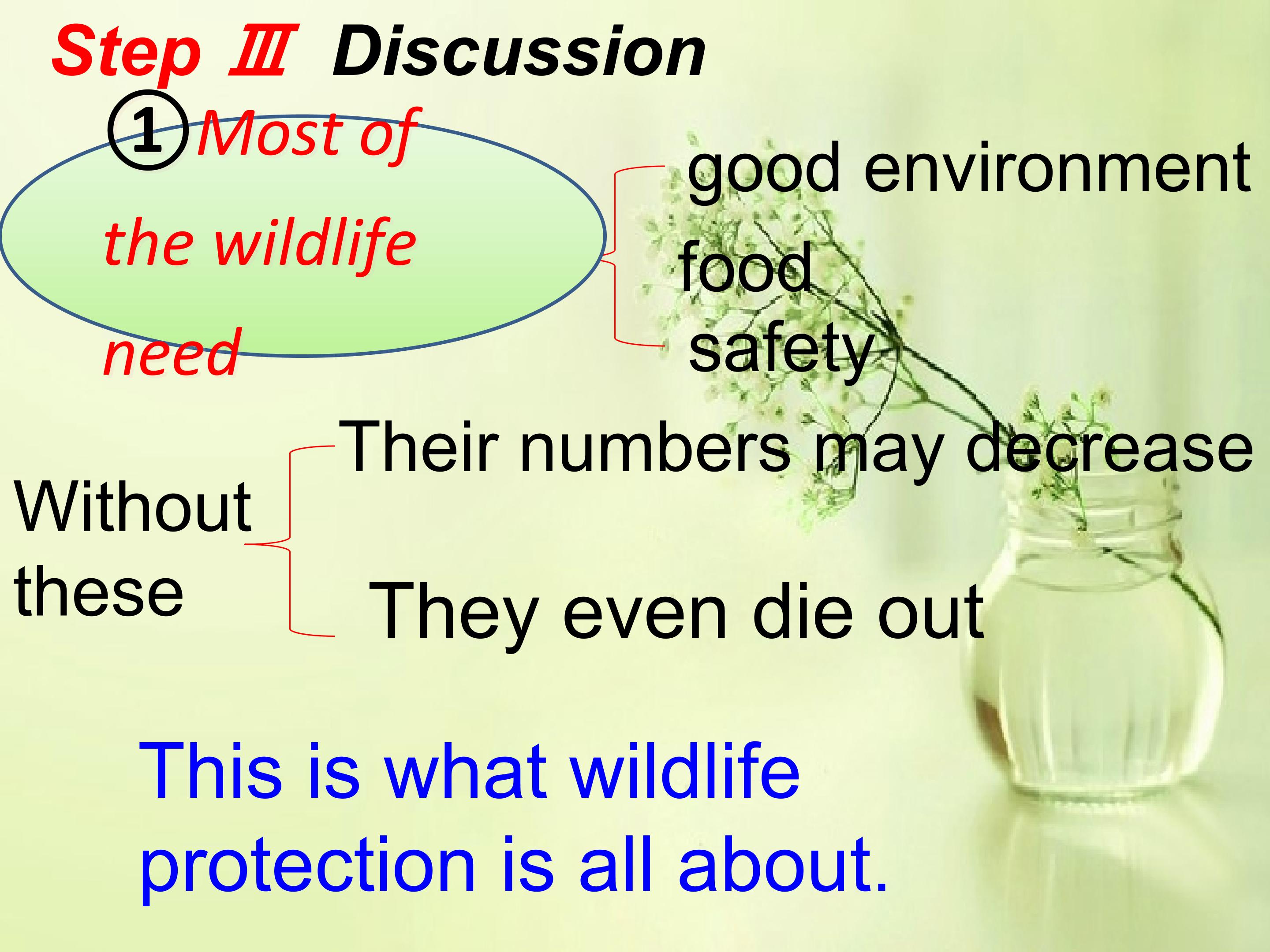 Step Ⅲ Discussion

①Most of the wildlife need

good environment

food

safety

Without these

Their numbers may decrease

They even die out

This is what wildlife protection is all about.